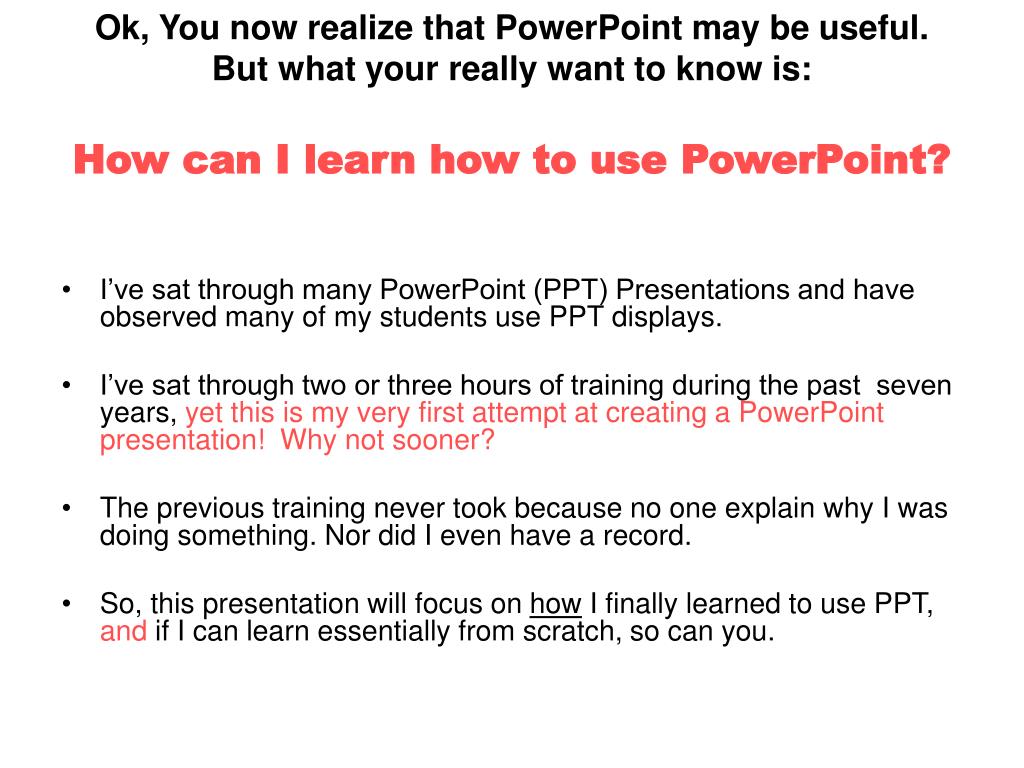 Ok, You now realize that PowerPoint may be useful. But what your really want to know is:

How can I learn how to use PowerPoint?

• I've sat through many PowerPoint (PPT) Presentations and have observed many of my students use PPT displays.

• I've sat through two or three hours of training during the past seven years, yet this is my very first attempt at creating a PowerPoint presentation! Why not sooner?

• The previous training never took because no one explain why I was doing something. Nor did I even have a record.

• So, this presentation will focus on how I finally learned to use PPT, and if I can learn essentially from scratch, so can you.